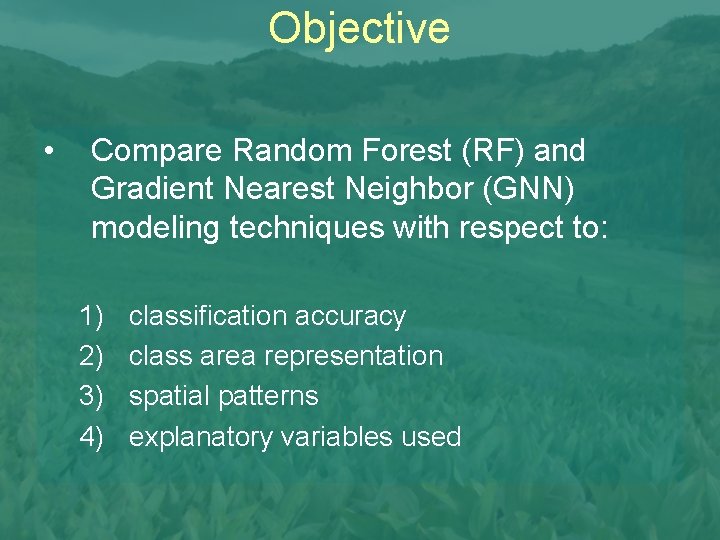 Objective

• Compare Random Forest (RF) and Gradient Nearest Neighbor (GNN) modeling techniques with respect to:

1) classification accuracy
2) class area representation
3) spatial patterns
4) explanatory variables used